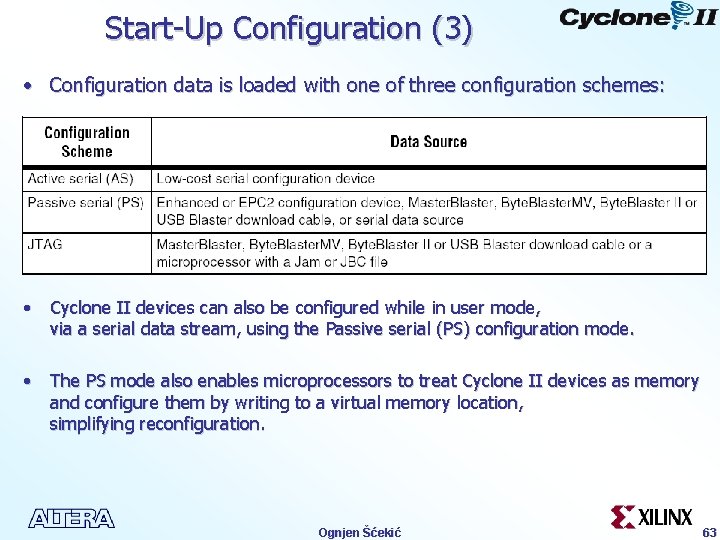 Start-Up Configuration (3)

Cyclone II

• Configuration data is loaded with one of three configuration schemes:

| Configuration Scheme | Data Source |
|---|---|
| Active serial (AS) | Low-cost serial configuration device |
| Passive serial (PS) | Enhanced or EPC2 configuration device, MasterBlaster, ByteBlasterMV, ByteBlaster II or USB Blaster download cable, or serial data source |
| JTAG | MasterBlaster, ByteBlasterMV, ByteBlaster II or USB Blaster download cable or a microprocessor with a Jam or JBC file |

• Cyclone II devices can also be configured while in user mode, via a serial data stream, using the Passive serial (PS) configuration mode.

• The PS mode also enables microprocessors to treat Cyclone II devices as memory and configure them by writing to a virtual memory location, simplifying reconfiguration.

ALTERA

Ognjen Šćekić

XILINX

63